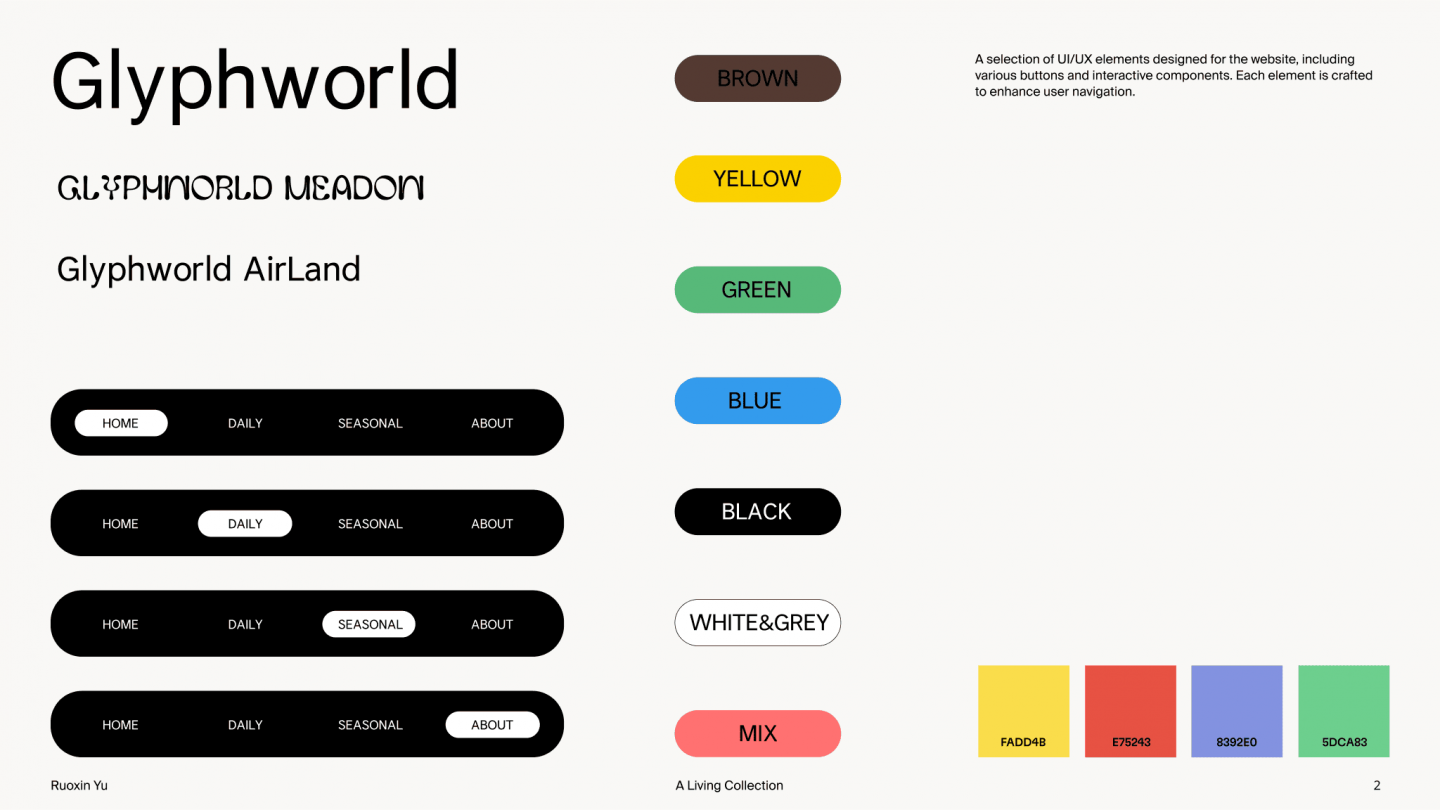 Glyphworld

GLYPHWORLD MEADOW

Glyphworld AirLand

HOME DAILY SEASONAL ABOUT

HOME DAILY SEASONAL ABOUT

HOME DAILY SEASONAL ABOUT

HOME DAILY SEASONAL ABOUT

BROWN

YELLOW

GREEN

BLUE

BLACK

WHITE&GREY

MIX

A selection of UI/UX elements designed for the website, including various buttons and interactive components. Each element is crafted to enhance user navigation.

FADD4B

E75243

8392E0

5DCA83

Ruoxin Yu

A Living Collection

2